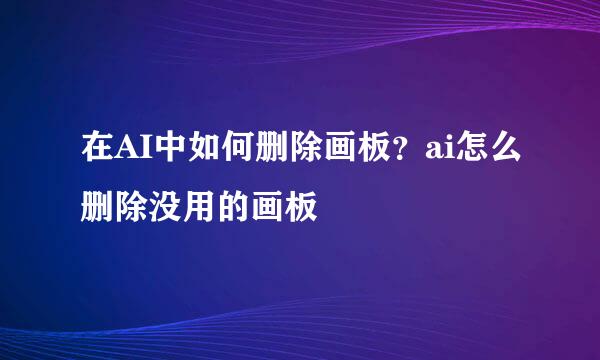 在AI中如何删除画板？ai怎么删除没用的画板